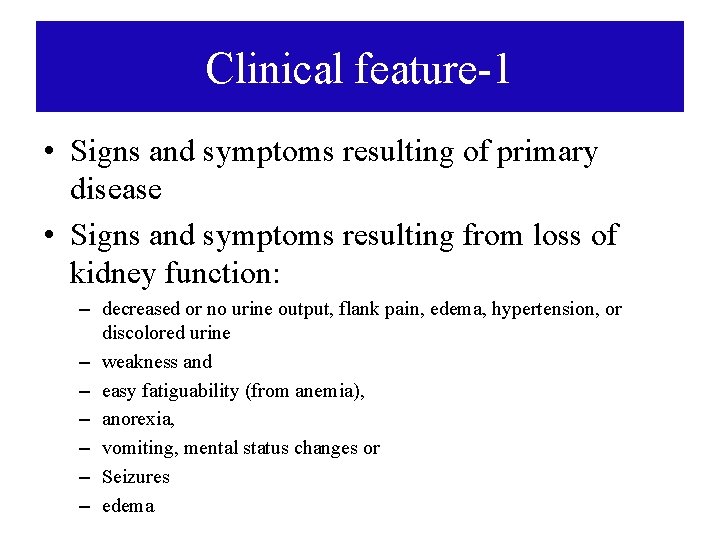 Clinical feature-1

• Signs and symptoms resulting of primary disease
• Signs and symptoms resulting from loss of kidney function:
– decreased or no urine output, flank pain, edema, hypertension, or discolored urine
– weakness and
– easy fatiguability (from anemia),
– anorexia,
– vomiting, mental status changes or
– Seizures
– edema